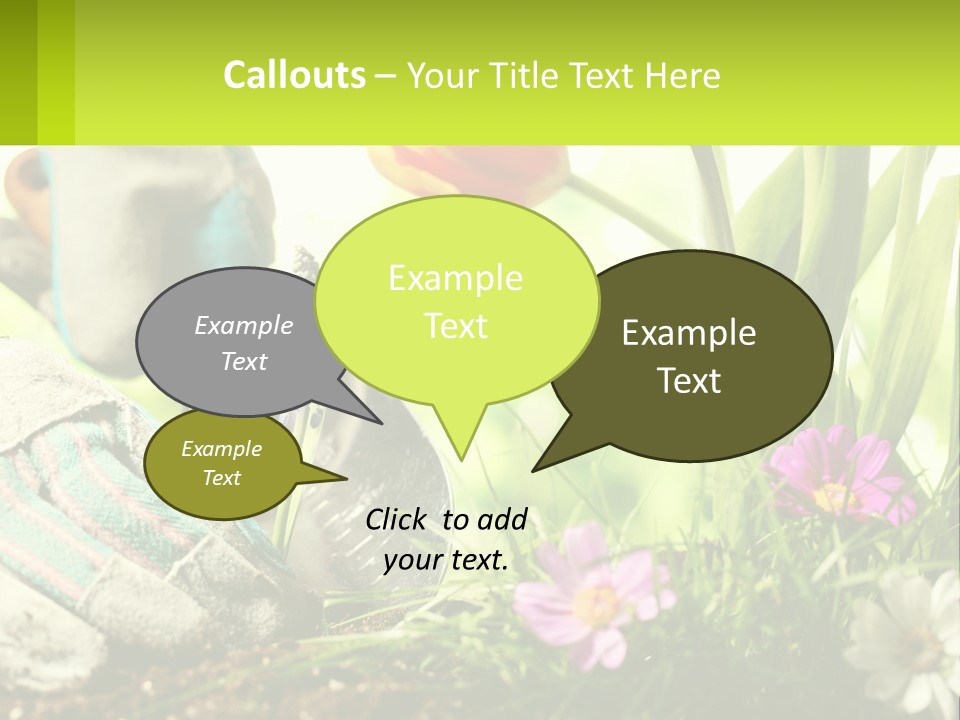 Callouts – Your Title Text Here

Example Text

Example Text

Example Text

Example Text

Click to add your text.